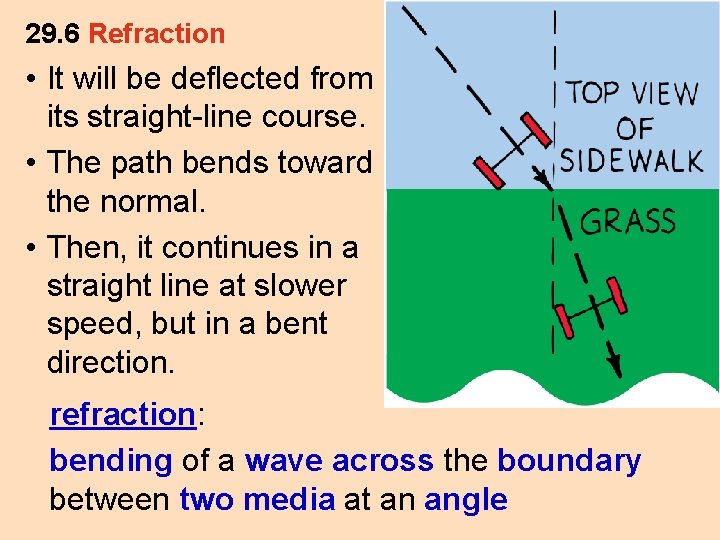 29.6 Refraction

• It will be deflected from its straight-line course.

• The path bends toward the normal.

• Then, it continues in a straight line at slower speed, but in a bent direction.

TOP VIEW OF SIDEWALK

GRASS

refraction:

bending of a wave across the boundary between two media at an angle